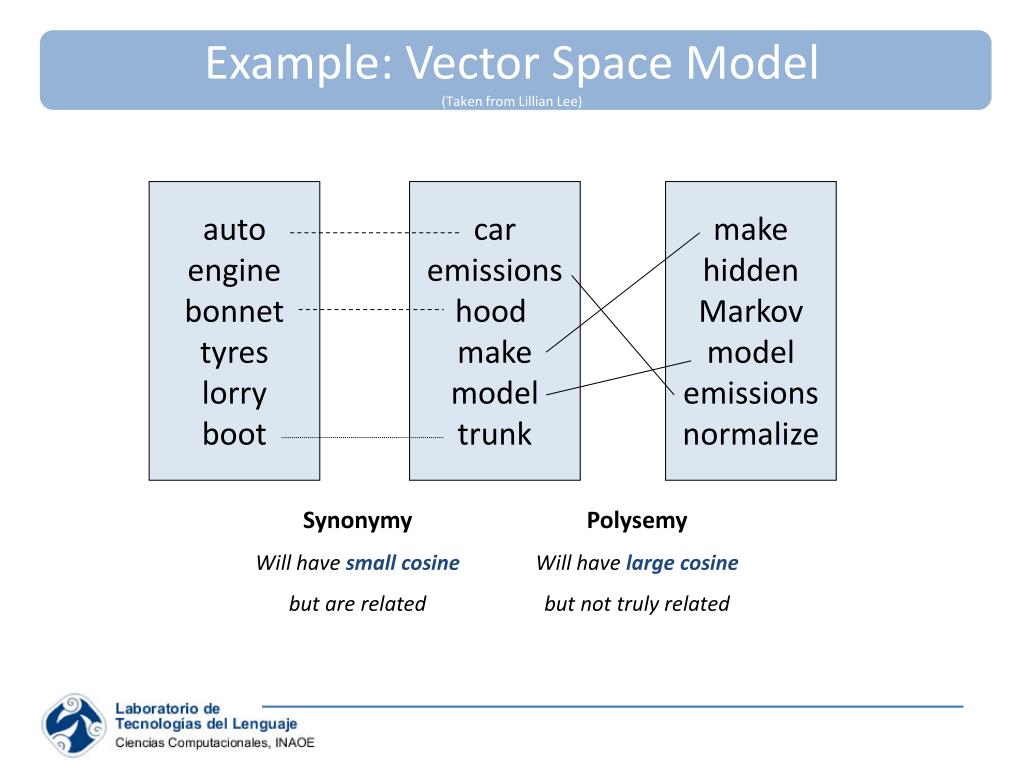 Example: Vector Space Model
(Taken from Lillian Lee)

auto
engine
bonnet
tyres
lorry
boot

car
emissions
hood
make
model
trunk

make
hidden
Markov
model
emissions
normalize

Synonymy
Will have small cosine
but are related

Polysemy
Will have large cosine
but not truly related

Laboratorio de
Tecnologías del Lenguaje
Ciencias Computacionales, INAOE